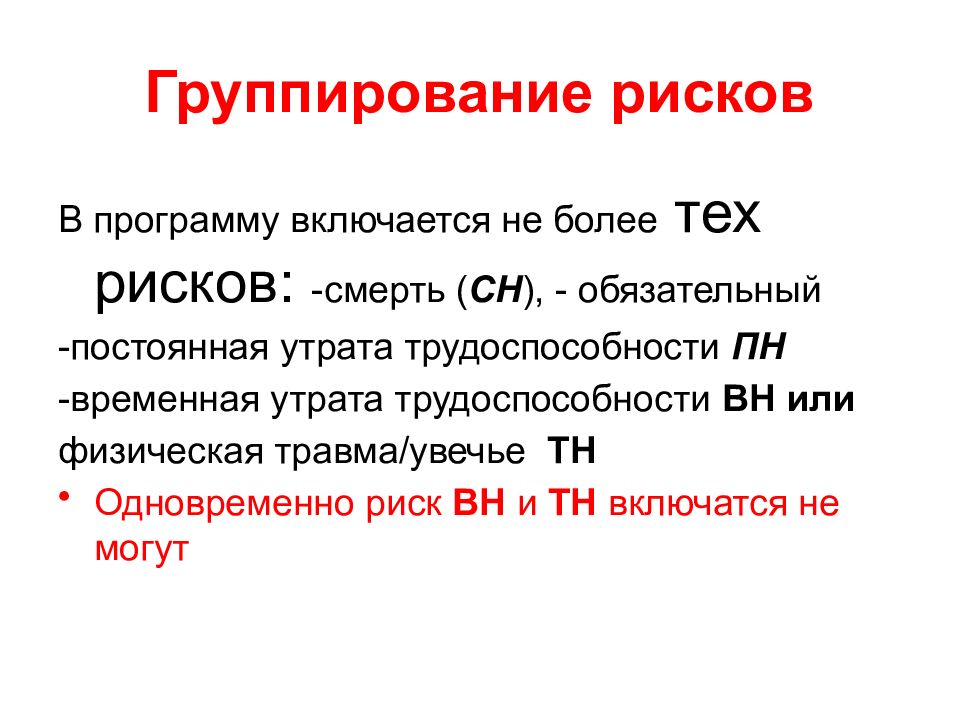 Группирование рисков

В программу включается не более тех рисков: -смерть (СН), - обязательный
-постоянная утрата трудоспособности ПН
-временная утрата трудоспособности ВН или
физическая травма/увечье ТН

• Одновременно риск ВН и ТН включатся не могут